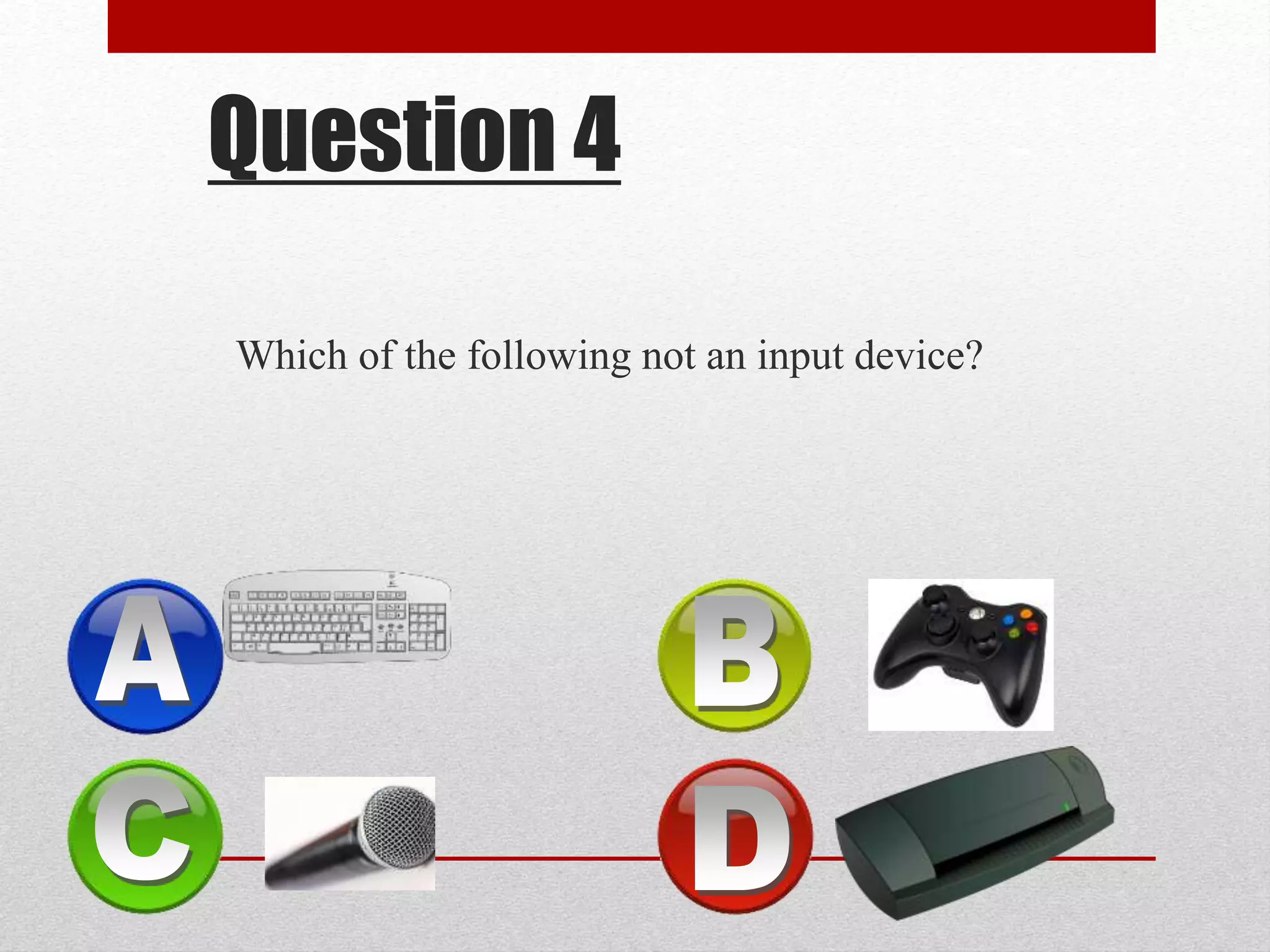 Question 4

Which of the following not an input device?

A

B

C

D